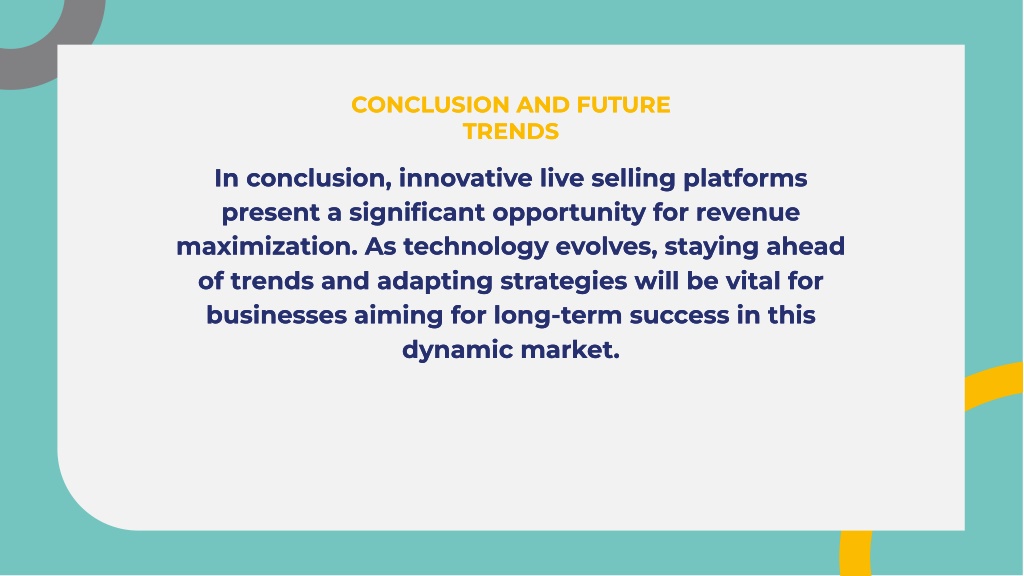 CONCLUSION AND FUTURE TRENDS

In conclusion, innovative live selling platforms present a significant opportunity for revenue maximization. As technology evolves, staying ahead of trends and adapting strategies will be vital for businesses aiming for long-term success in this dynamic market.